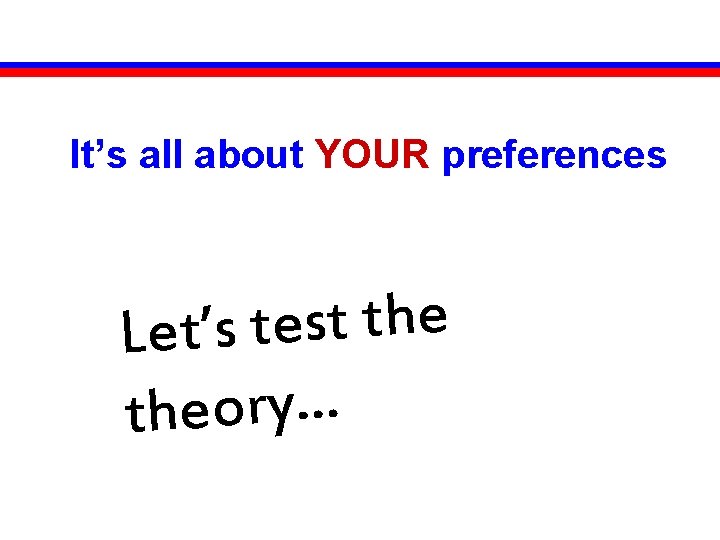 It’s all about YOUR preferences

Let’s test the theory…